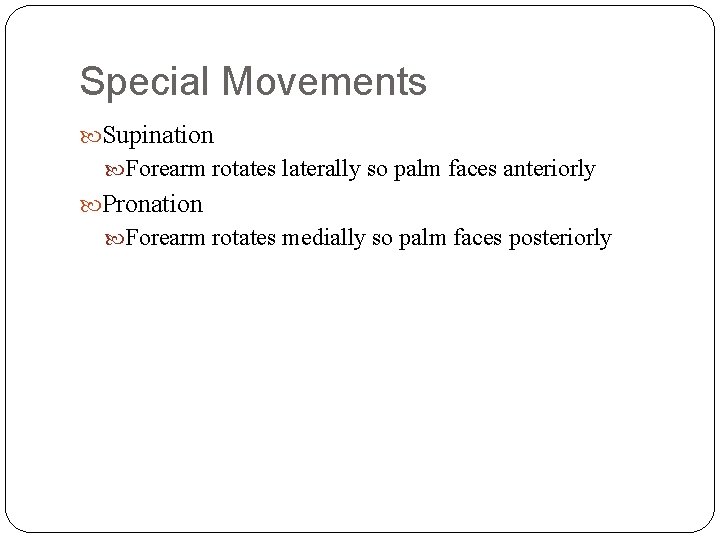 Special Movements

Supination

Forearm rotates laterally so palm faces anteriorly

Pronation

Forearm rotates medially so palm faces posteriorly